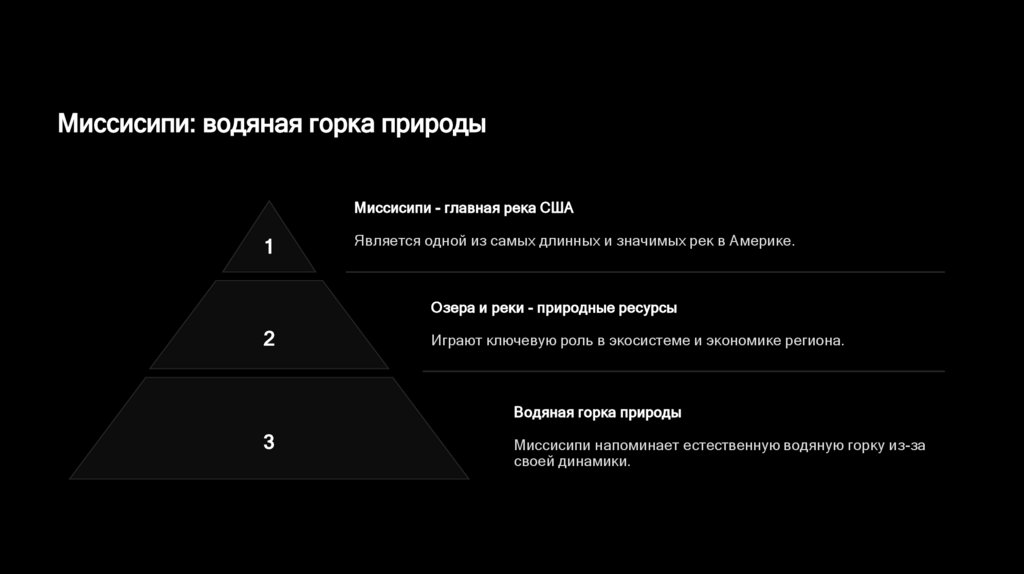 Миссисипи: водяная горка природы

1

Миссисипи - главная река США

Является одной из самых длинных и значимых рек в Америке.

2

Озера и реки - природные ресурсы

Играют ключевую роль в экосистеме и экономике региона.

3

Водяная горка природы

Миссисипи напоминает естественную водяную горку из-за своей динамики.